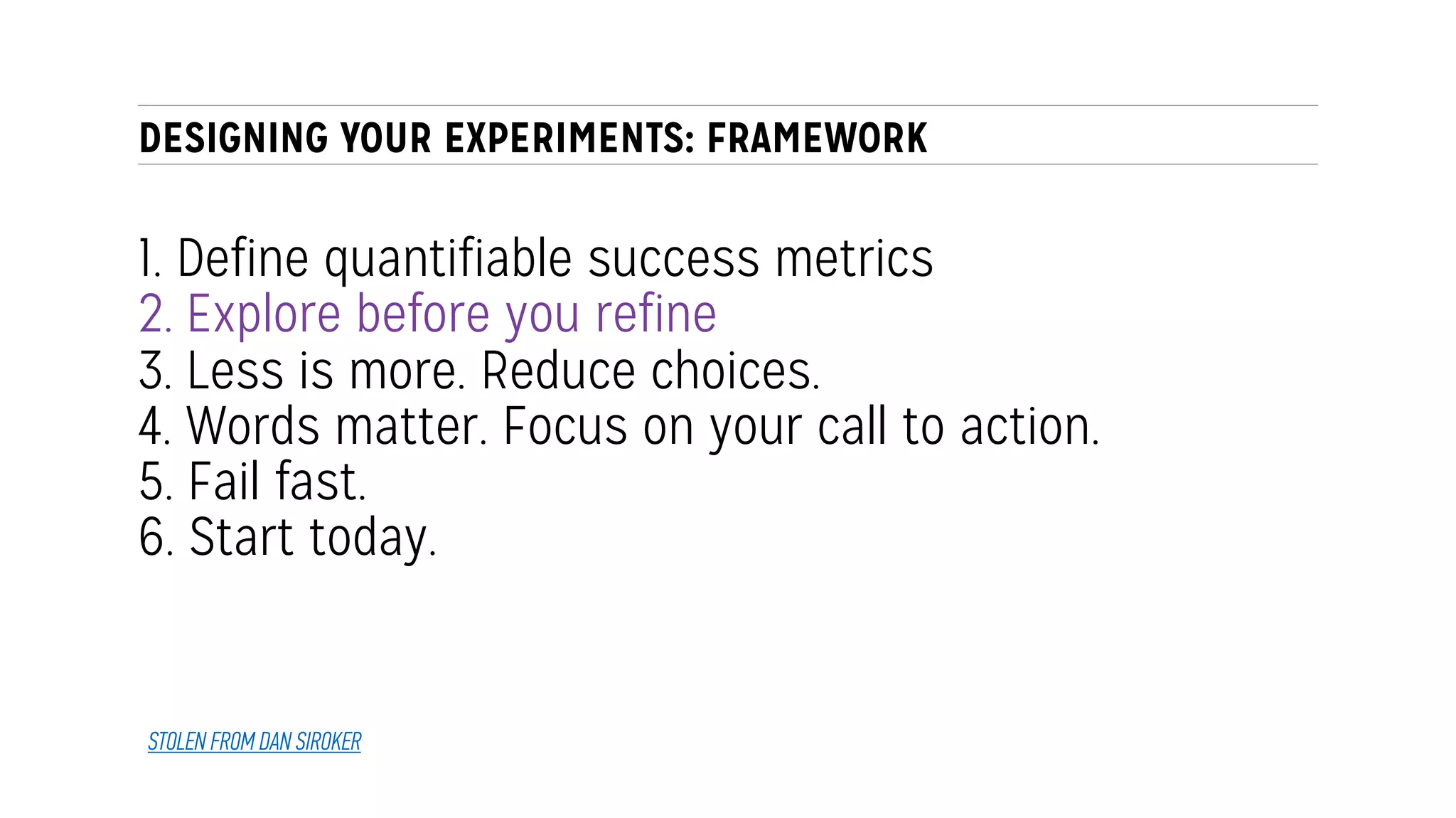 DESIGNING YOUR EXPERIMENTS: FRAMEWORK

1. Define quantifiable success metrics
2. Explore before you refine
3. Less is more. Reduce choices.
4. Words matter. Focus on your call to action.
5. Fail fast.
6. Start today.

STOLEN FROM DAN SIROKER